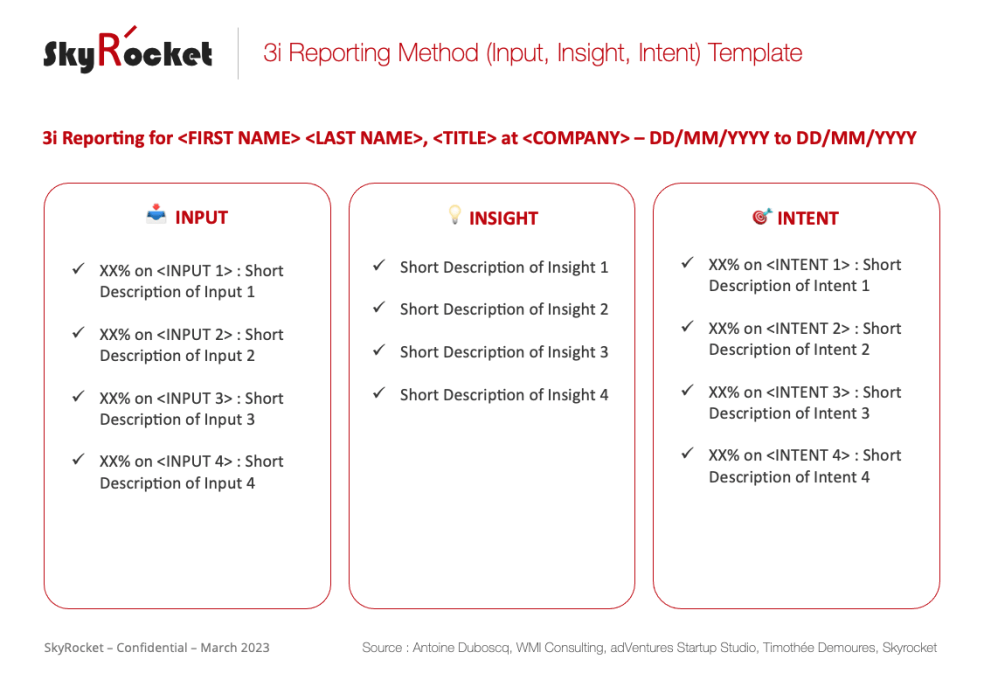 SkyRocket

3i Reporting Method (Input, Insight, Intent) Template

3i Reporting for <FIRST NAME> <LAST NAME>, <TITLE> at <COMPANY> – DD/MM/YYYY to DD/MM/YYYY

INPUT

✓ XX% on <INPUT 1> : Short Description of Input 1

✓ XX% on <INPUT 2> : Short Description of Input 2

✓ XX% on <INPUT 3> : Short Description of Input 3

✓ XX% on <INPUT 4> : Short Description of Input 4

INSIGHT

✓ Short Description of Insight 1

✓ Short Description of Insight 2

✓ Short Description of Insight 3

✓ Short Description of Insight 4

INTENT

✓ XX% on <INTENT 1> : Short Description of Intent 1

✓ XX% on <INTENT 2> : Short Description of Intent 2

✓ XX% on <INTENT 3> : Short Description of Intent 3

✓ XX% on <INTENT 4> : Short Description of Intent 4

SkyRocket – Confidential – March 2023

Source : Antoine Duboscq, WMI Consulting, adVentures Startup Studio, Timothée Demoures, Skyrocket